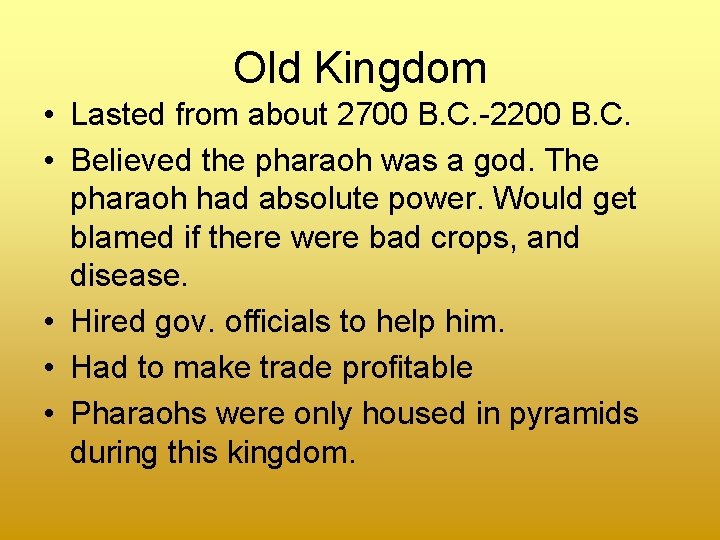 Old Kingdom

• Lasted from about 2700 B.C.-2200 B.C.
• Believed the pharaoh was a god. The pharaoh had absolute power. Would get blamed if there were bad crops, and disease.
• Hired gov. officials to help him.
• Had to make trade profitable
• Pharaohs were only housed in pyramids during this kingdom.